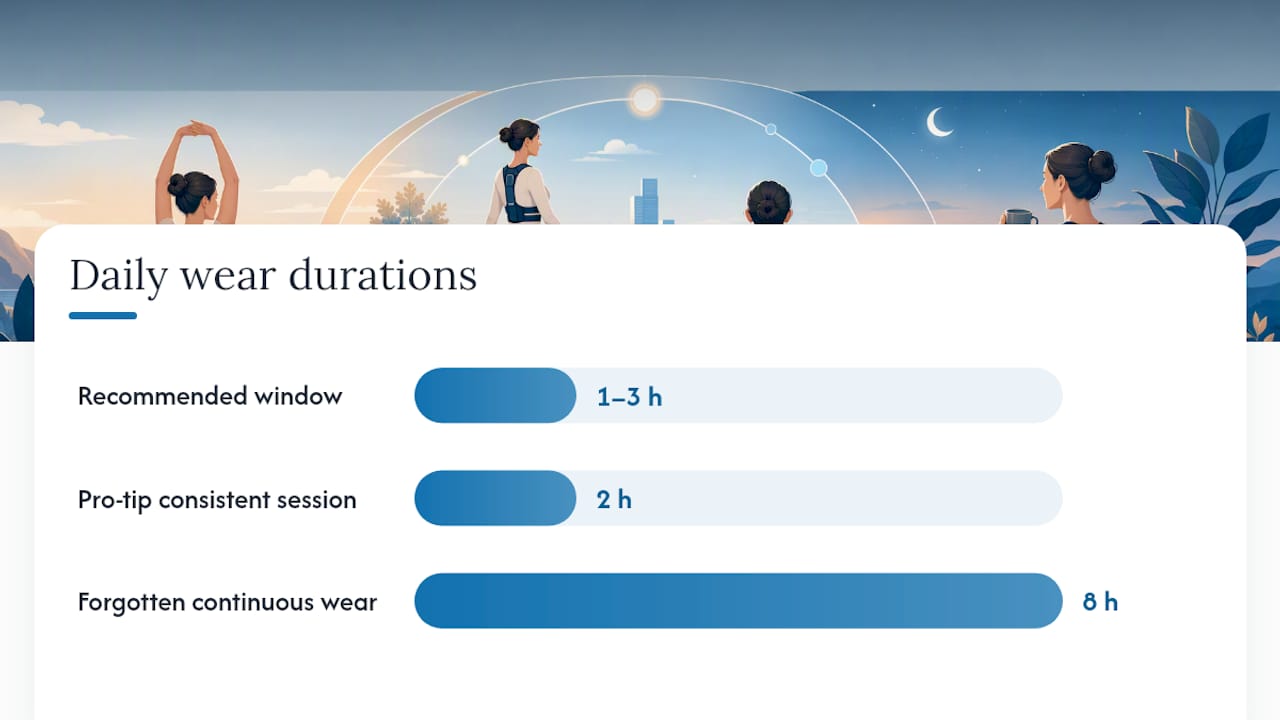 Daily wear durations

Recommended window 1–3 h

Pro-tip consistent session 2 h

Forgotten continuous wear 8 h